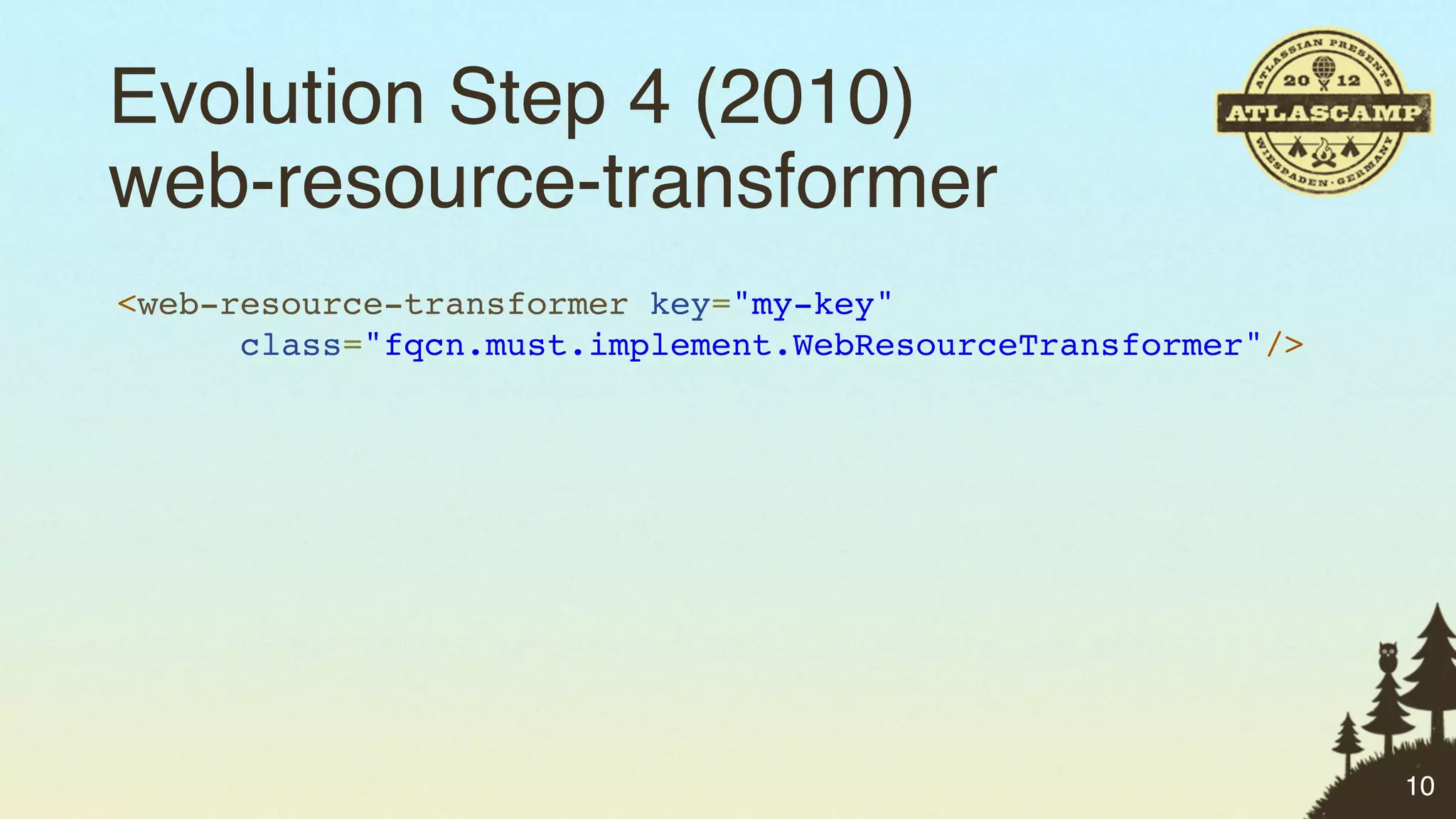 Evolution Step 4 (2010)
web-resource-transformer

ATLASSIAN PRESENTS 20 12 ATLASCAMP WIESBADEN · GERMANY

<web-resource-transformer key="my-key"
    class="fqcn.must.implement.WebResourceTransformer"/>

10